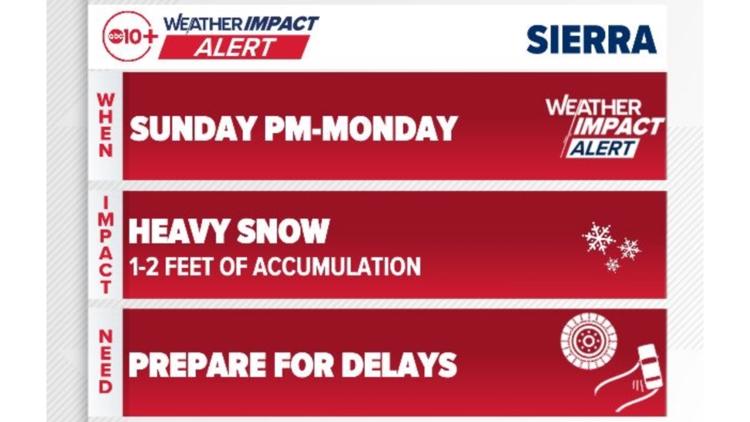 abc10+ WEATHER IMPACT ALERT

SIERRA

WHEN

SUNDAY PM-MONDAY

WEATHER IMPACT ALERT

IMPACT

HEAVY SNOW

1-2 FEET OF ACCUMULATION

NEED

PREPARE FOR DELAYS